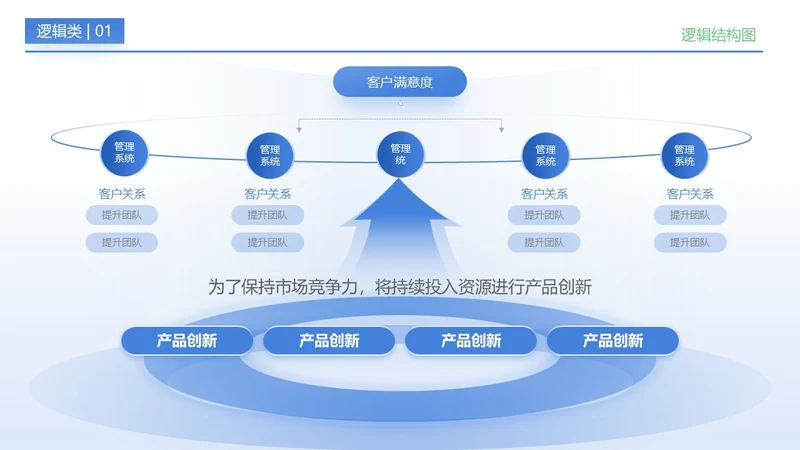 逻辑类 | 01

逻辑结构图

客户满意度

管理系统

管理系统

管理统

管理系统

管理系统

客户关系

提升团队

提升团队

客户关系

提升团队

提升团队

客户关系

提升团队

提升团队

客户关系

提升团队

提升团队

为了保持市场竞争力，将持续投入资源进行产品创新

产品创新

产品创新

产品创新

产品创新